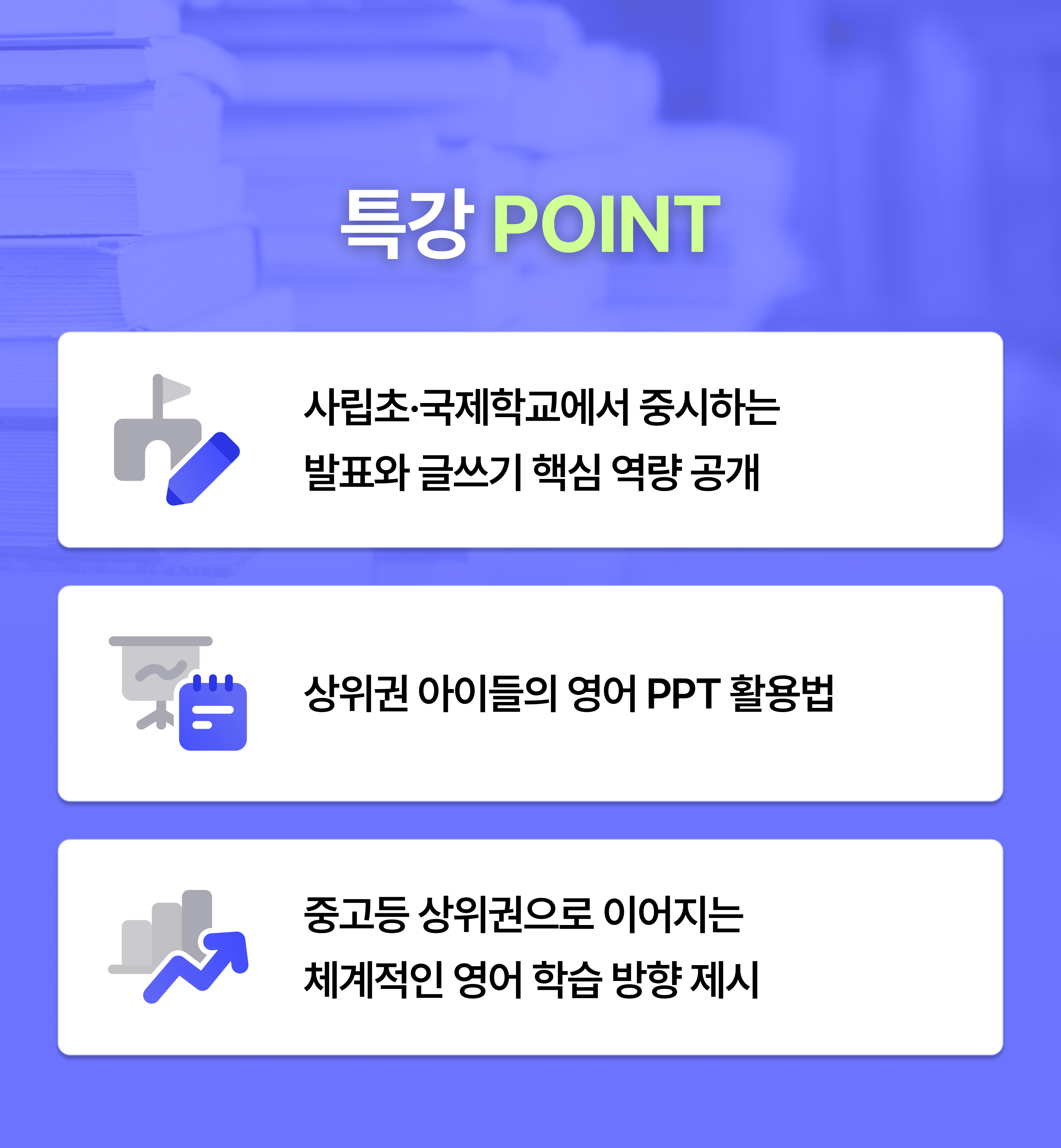 특강 POINT

사립초·국제학교에서 중시하는
발표와 글쓰기 핵심 역량 공개

상위권 아이들의 영어 PPT 활용법

중고등 상위권으로 이어지는
체계적인 영어 학습 방향 제시